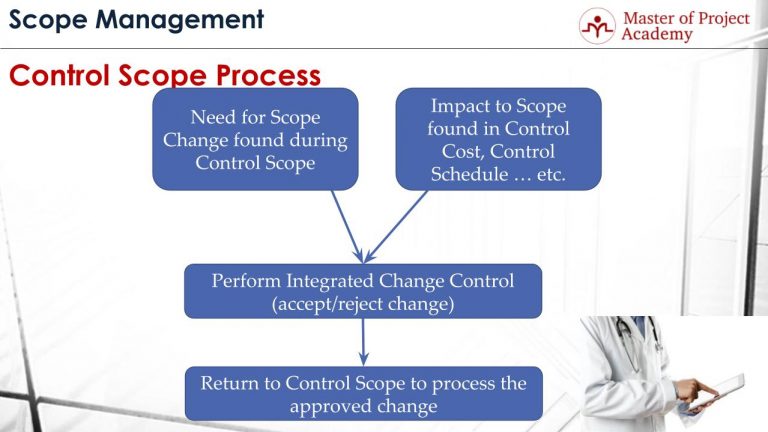 Scope Management

Master of Project Academy

Control Scope Process

Need for Scope Change found during Control Scope

Impact to Scope found in Control Cost, Control Schedule … etc.

Perform Integrated Change Control (accept/reject change)

Return to Control Scope to process the approved change